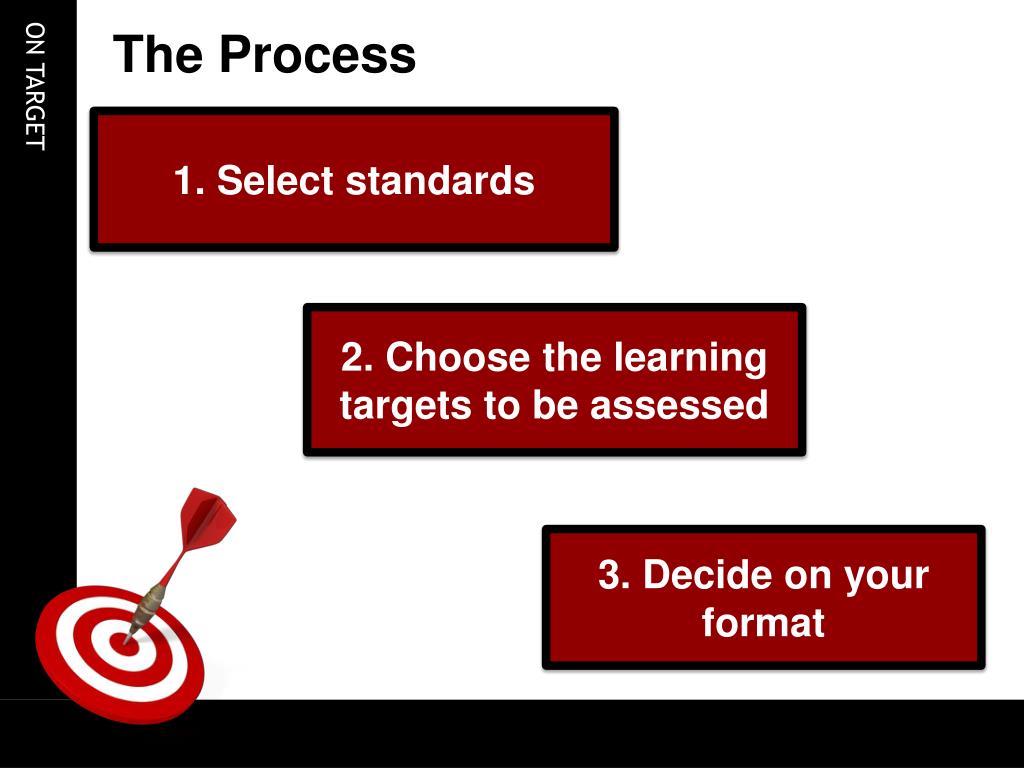 ON TARGET

The Process

1. Select standards

2. Choose the learning targets to be assessed

3. Decide on your format